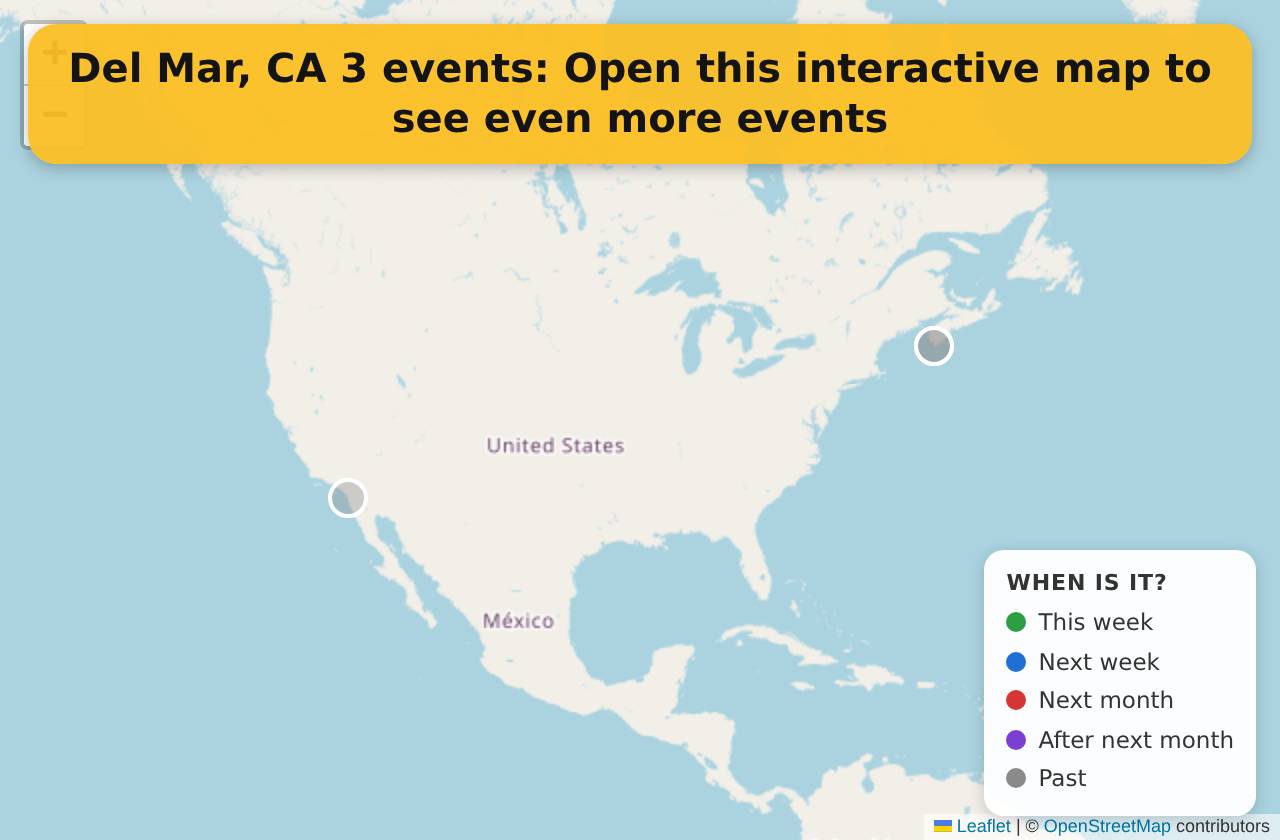 +
−
Del Mar, CA 3 events: Open this interactive map to see even more events

United States

México

WHEN IS IT?
This week
Next week
Next month
After next month
Past

Leaflet | © OpenStreetMap contributors